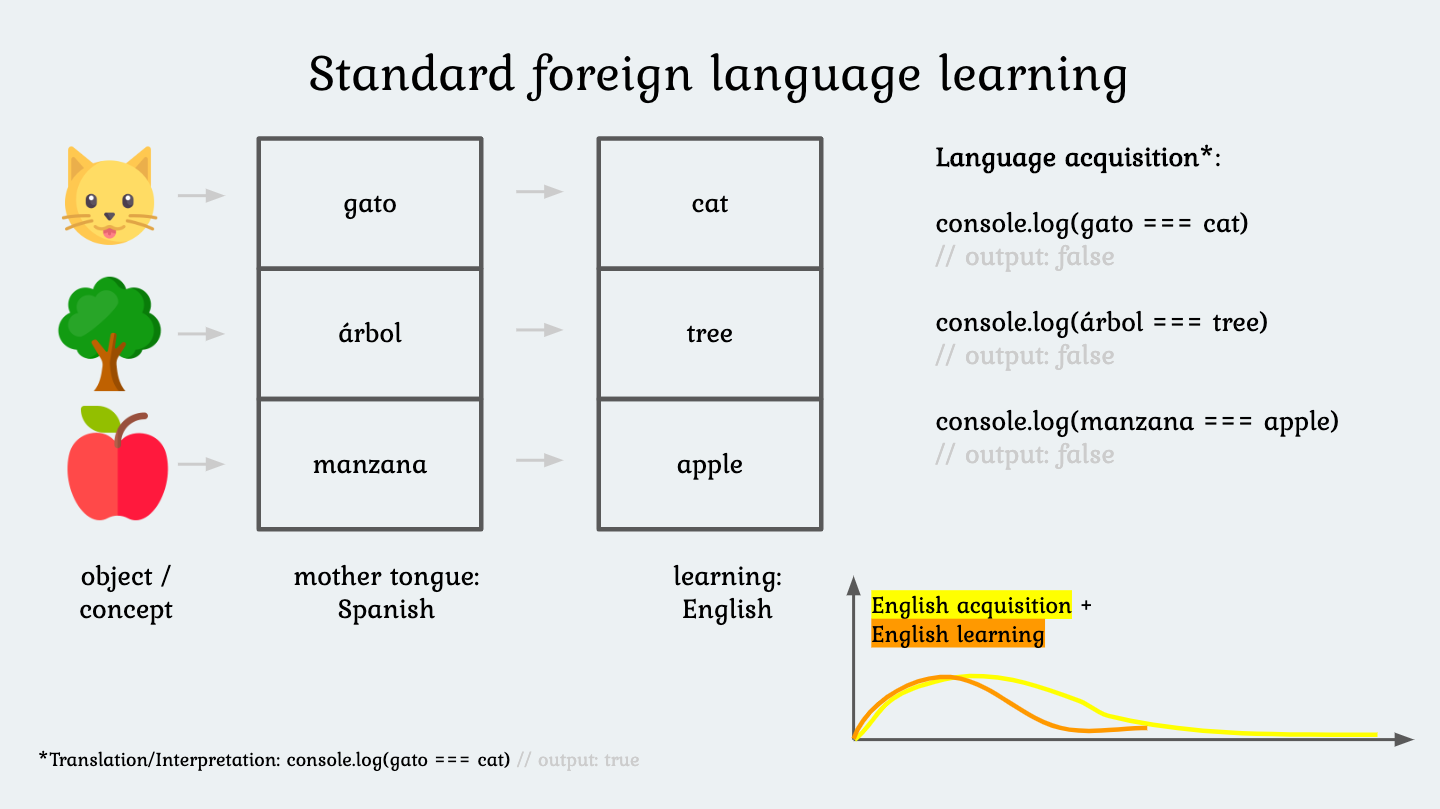 Standard foreign language learning

| gato |
|---|
| árbol |
| manzana |

| cat |
|---|
| tree |
| apple |

object / concept

mother tongue: Spanish

learning: English

Language acquisition*:

console.log(gato === cat)
// output: false

console.log(árbol === tree)
// output: false

console.log(manzana === apple)
// output: false

English acquisition + English learning

*Translation/Interpretation: console.log(gato === cat) // output: true